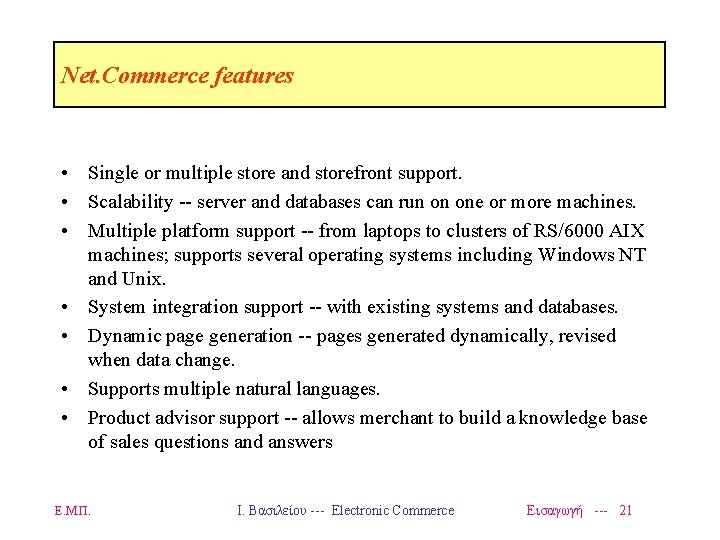 Net.Commerce features

• Single or multiple store and storefront support.
• Scalability -- server and databases can run on one or more machines.
• Multiple platform support -- from laptops to clusters of RS/6000 AIX machines; supports several operating systems including Windows NT and Unix.
• System integration support -- with existing systems and databases.
• Dynamic page generation -- pages generated dynamically, revised when data change.
• Supports multiple natural languages.
• Product advisor support -- allows merchant to build a knowledge base of sales questions and answers

Ε.Μ.Π. Ι. Βασιλείου --- Electronic Commerce Εισαγωγή --- 21